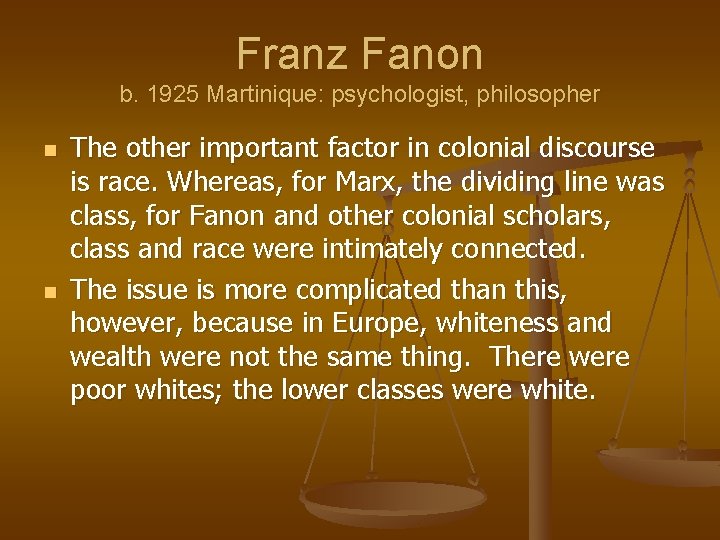 Franz Fanon
b. 1925 Martinique: psychologist, philosopher

- The other important factor in colonial discourse is race. Whereas, for Marx, the dividing line was class, for Fanon and other colonial scholars, class and race were intimately connected.
- The issue is more complicated than this, however, because in Europe, whiteness and wealth were not the same thing. There were poor whites; the lower classes were white.